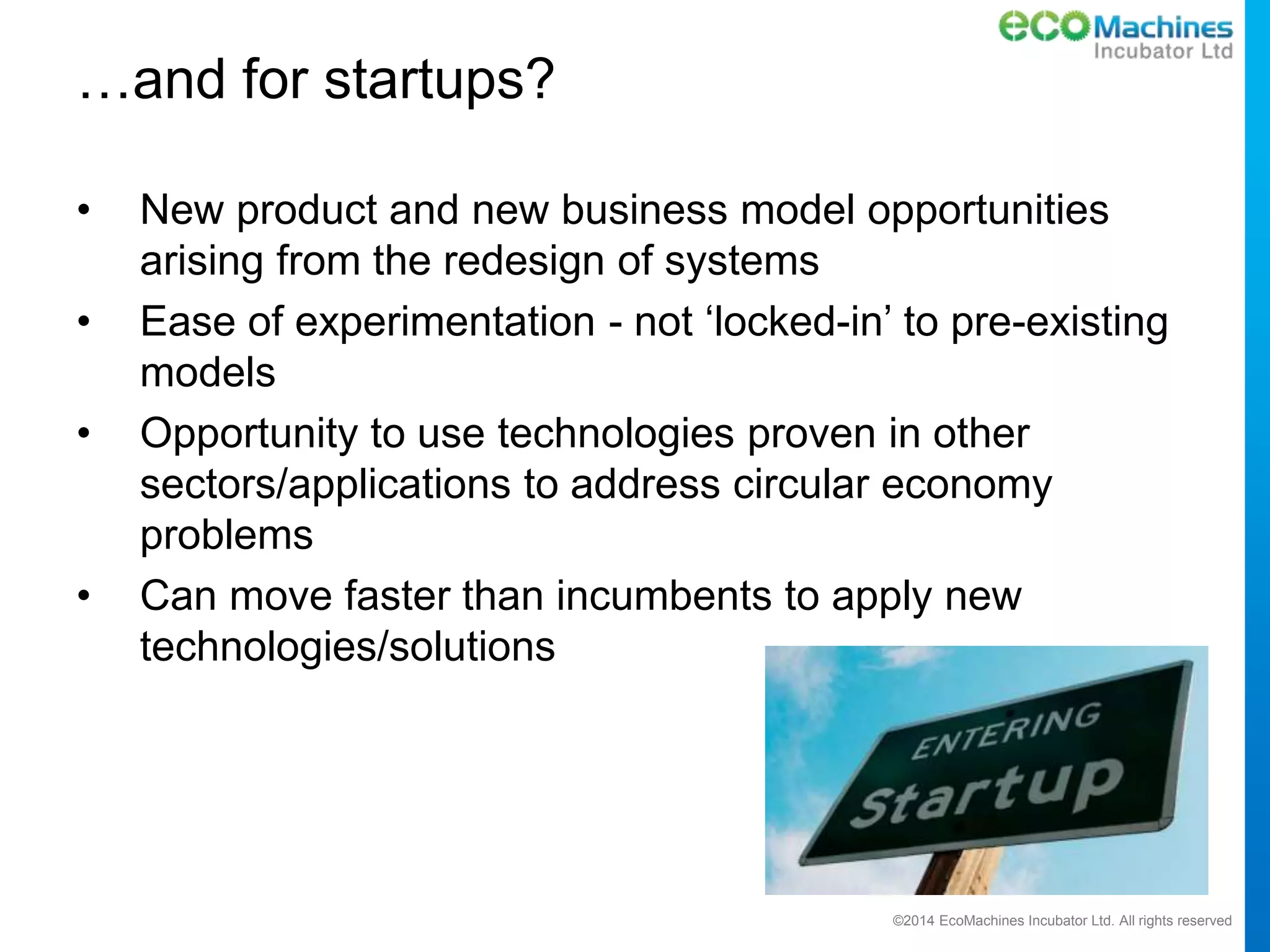 ecoMachines
Incubator Ltd

…and for startups?

• New product and new business model opportunities arising from the redesign of systems
• Ease of experimentation - not ‘locked-in’ to pre-existing models
• Opportunity to use technologies proven in other sectors/applications to address circular economy problems
• Can move faster than incumbents to apply new technologies/solutions

ENTERING
Startup

©2014 EcoMachines Incubator Ltd. All rights reserved